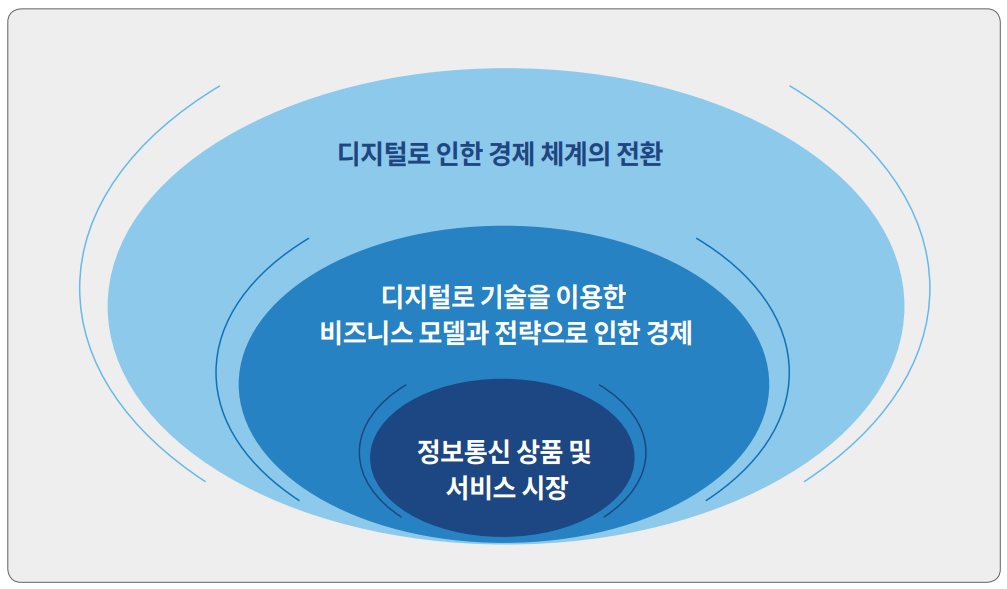 디지털로 인한 경제 체계의 전환

디지털로 기술을 이용한
비즈니스 모델과 전략으로 인한 경제

정보통신 상품 및
서비스 시장